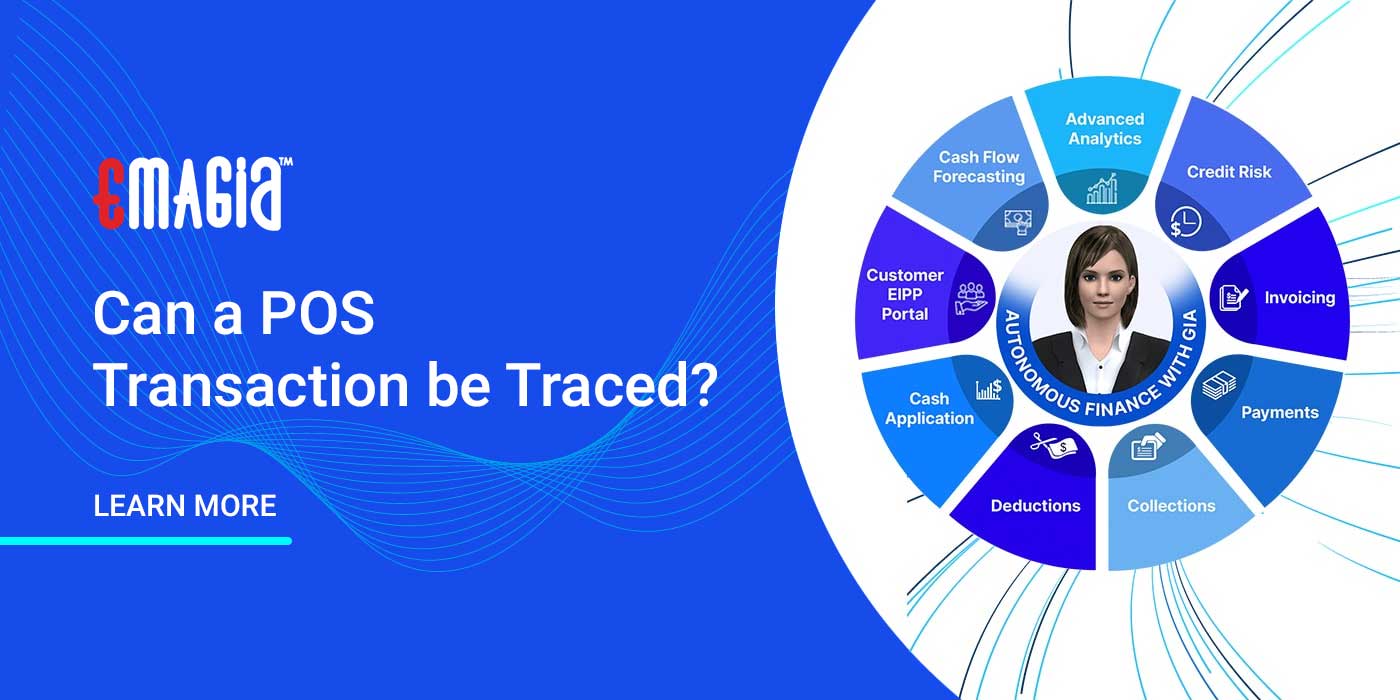 EMAGIA™

Can a POS Transaction be Traced?

LEARN MORE

Advanced Analytics

Credit Risk

Invoicing

Payments

Collections

Deductions

Cash Application

Customer EIPP Portal

Cash Flow Forecasting

AUTONOMOUS FINANCE WITH GIA